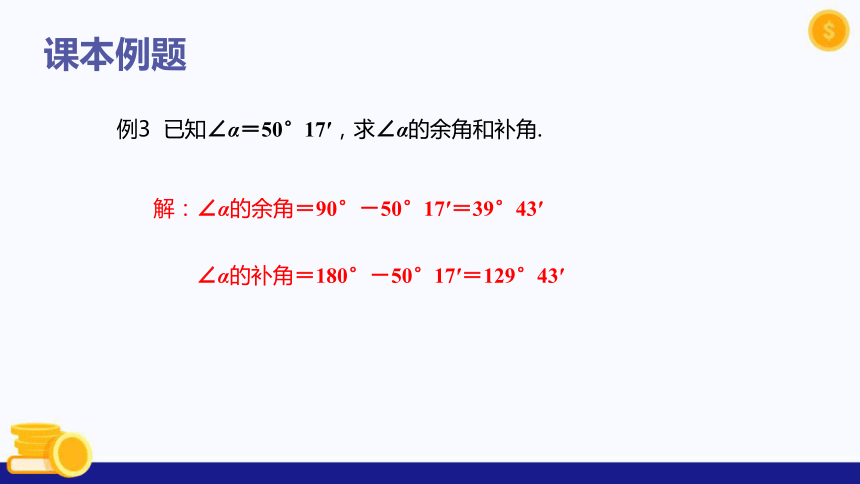 课本例题

例3 已知$\angle\alpha=50°17'$，求$\angle\alpha$的余角和补角.

解：$\angle\alpha$的余角$=90°-50°17'=39°43'$

$\angle\alpha$的补角$=180°-50°17'=129°43'$